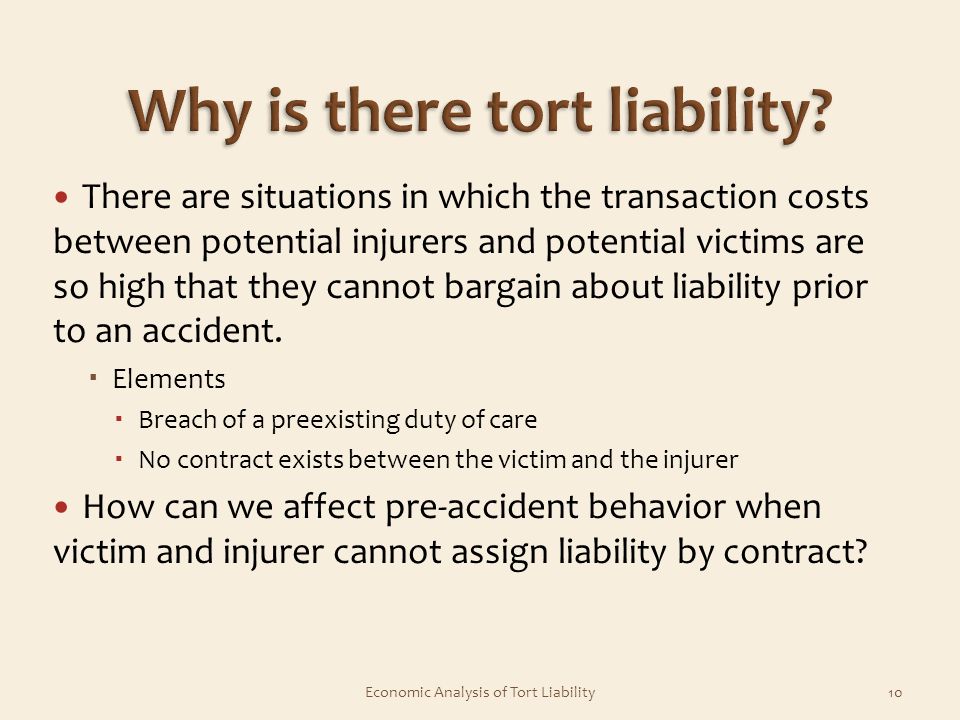 Why is there tort liability?

• There are situations in which the transaction costs between potential injurers and potential victims are so high that they cannot bargain about liability prior to an accident.

▪ Elements

▪ Breach of a preexisting duty of care

▪ No contract exists between the victim and the injurer

• How can we affect pre-accident behavior when victim and injurer cannot assign liability by contract?

Economic Analysis of Tort Liability

10